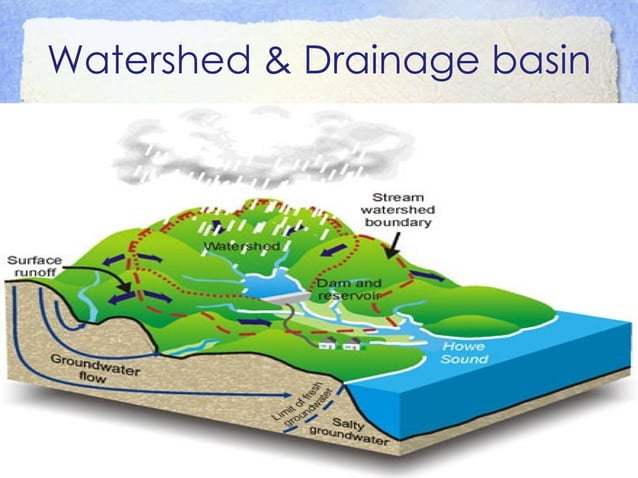 Watershed & Drainage basin

Stream watershed boundary

Watershed

Surface runoff

Dam and reservoir

Howe Sound

Groundwater flow

Limit of fresh groundwater

Salty groundwater